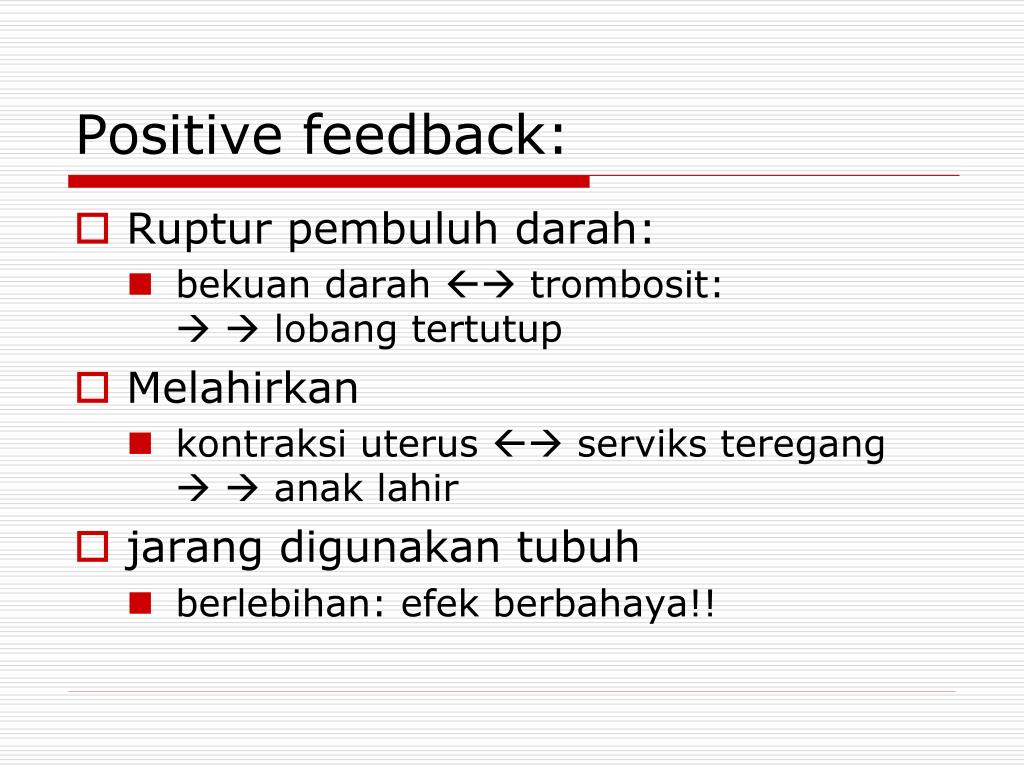 Positive feedback:

Ruptur pembuluh darah:

bekuan darah ←→ trombosit: → → lobang tertutup

Melahirkan

kontraksi uterus ←→ serviks teregang → → anak lahir

jarang digunakan tubuh

berlebihan: efek berbahaya!!